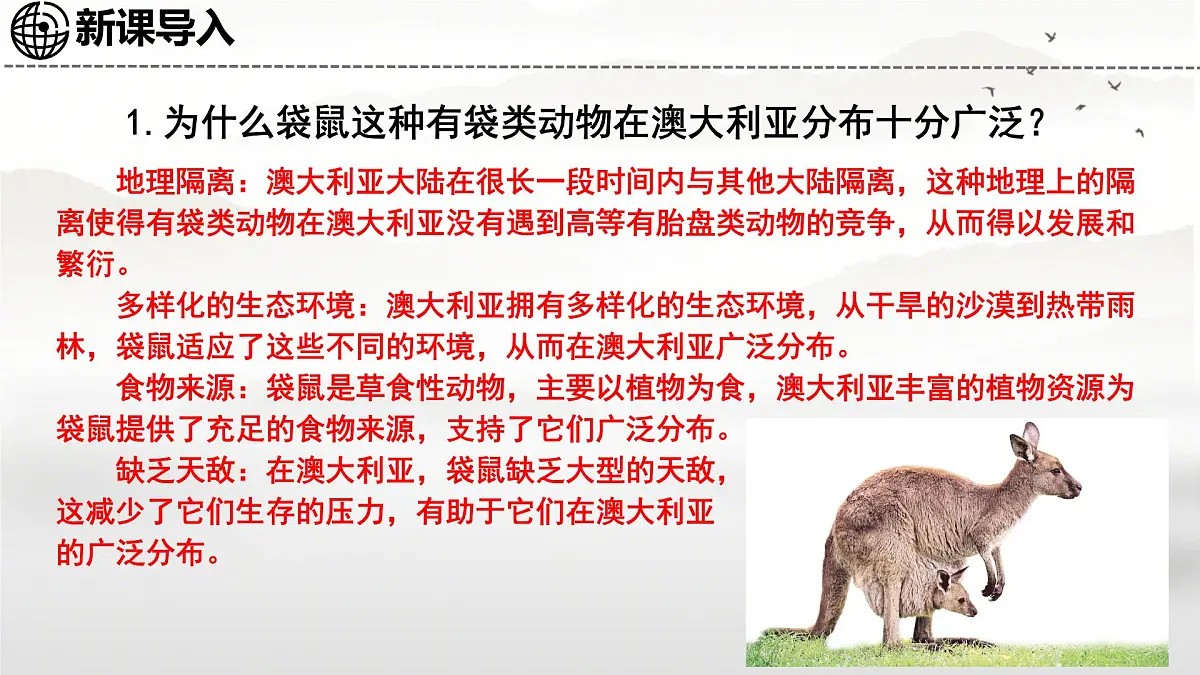 新课导入

1. 为什么袋鼠这种有袋类动物在澳大利亚分布十分广泛？

地理隔离：澳大利亚大陆在很长一段时间内与其他大陆隔离，这种地理上的隔离使得有袋类动物在澳大利亚没有遇到高等有胎盘类动物的竞争，从而得以发展和繁衍。

多样化的生态环境：澳大利亚拥有多样化的生态环境，从干旱的沙漠到热带雨林，袋鼠适应了这些不同的环境，从而在澳大利亚广泛分布。

食物来源：袋鼠是草食性动物，主要以植物为食，澳大利亚丰富的植物资源为袋鼠提供了充足的食物来源，支持了它们广泛分布。

缺乏天敌：在澳大利亚，袋鼠缺乏大型的天敌，这减少了它们生存的压力，有助于它们在澳大利亚的广泛分布。